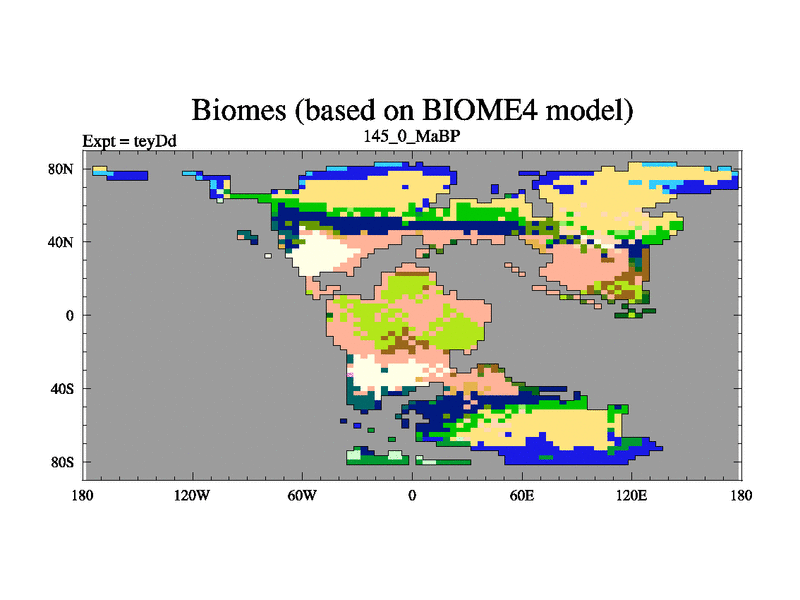 Biomes (based on BIOME4 model)

Expt = teyDd

145_0_MaBP

80N
40N
0
40S
80S

180 120W 60W 0 60E 120E 180